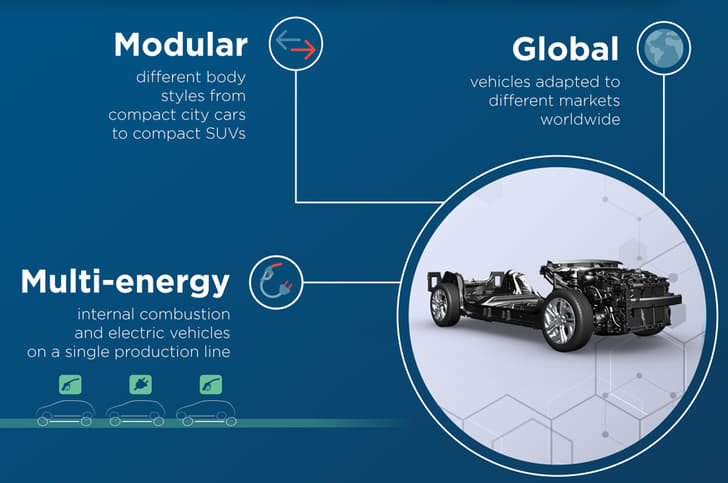 Modular
different body styles from compact city cars to compact SUVs

Global
vehicles adapted to different markets worldwide

Multi-energy
internal combustion and electric vehicles on a single production line